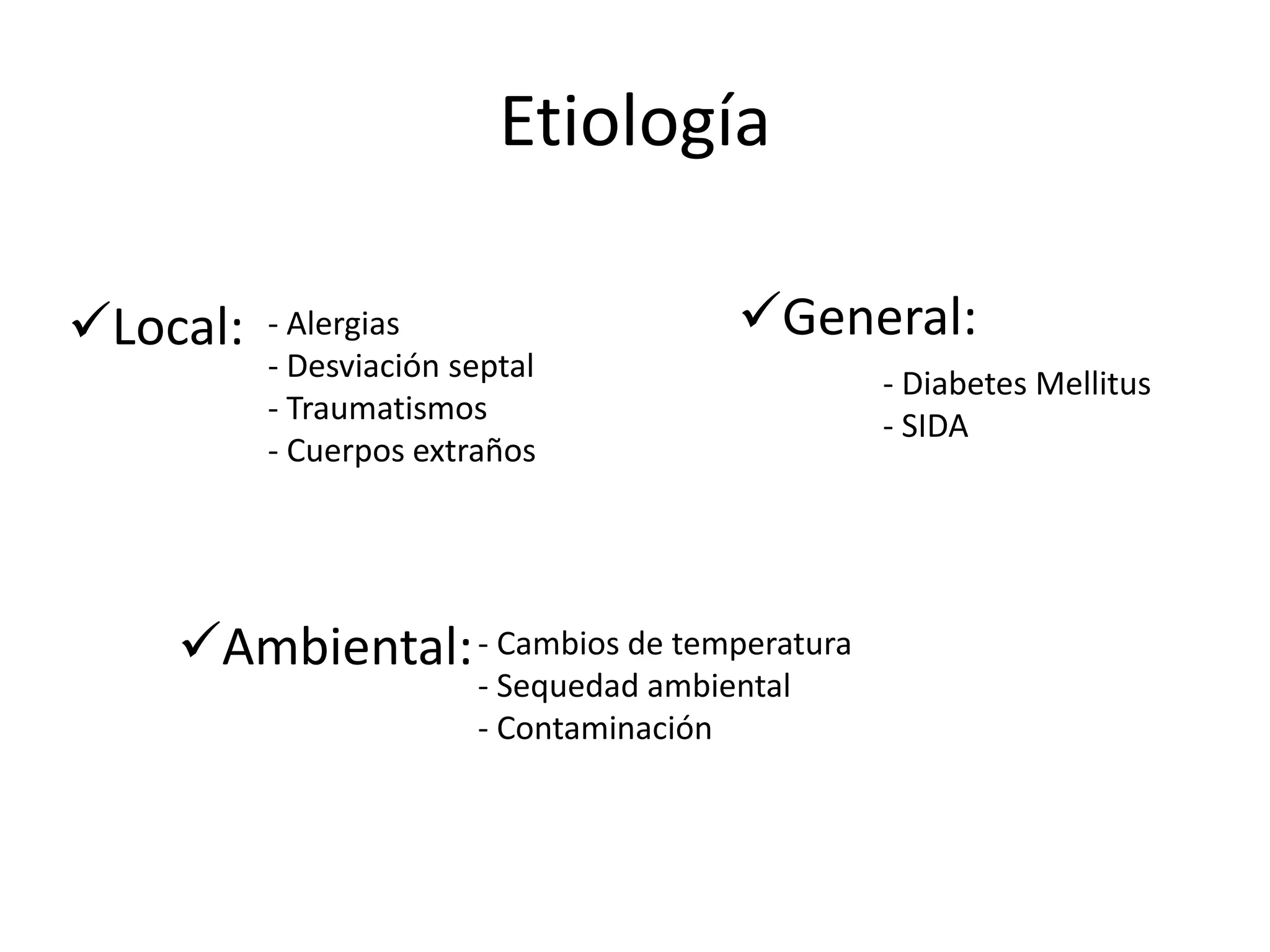 Etiología

✓Local:
- Alergias
- Desviación septal
- Traumatismos
- Cuerpos extraños

✓General:
- Diabetes Mellitus
- SIDA

✓Ambiental:
- Cambios de temperatura
- Sequedad ambiental
- Contaminación